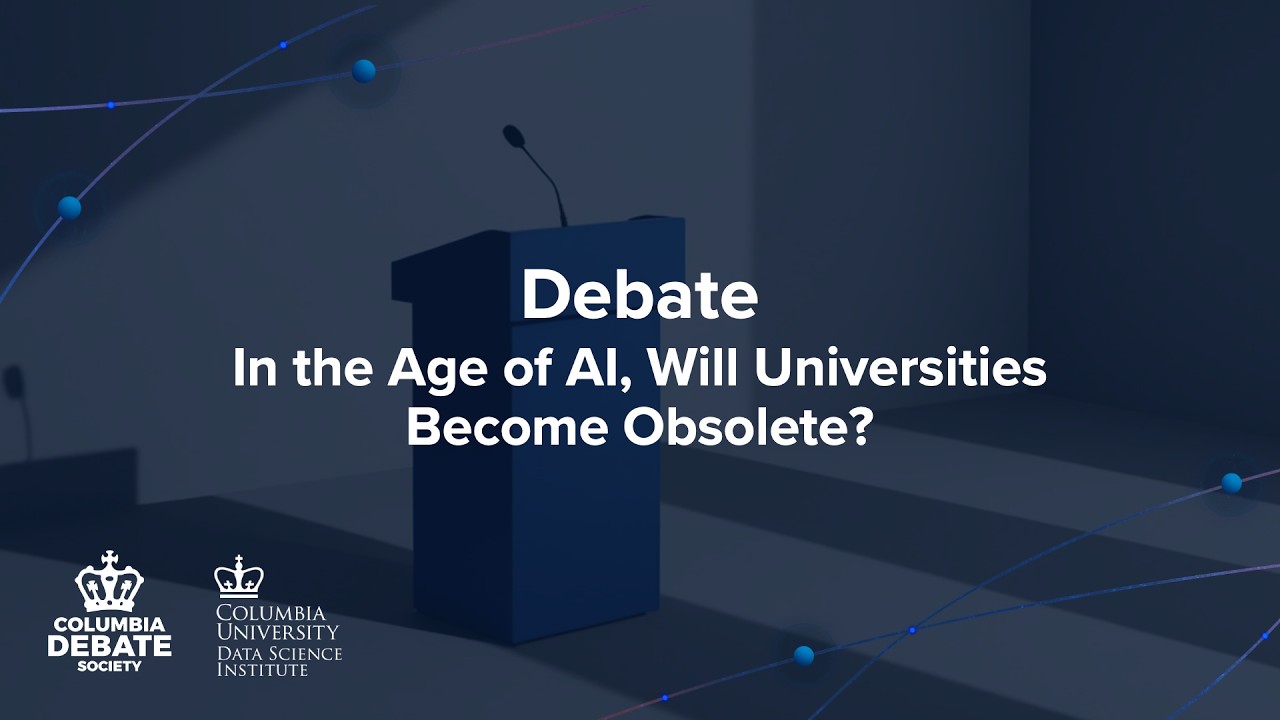 Debate
In the Age of AI, Will Universities Become Obsolete?

COLUMBIA
DEBATE
SOCIETY

COLUMBIA
UNIVERSITY
DATA SCIENCE
INSTITUTE